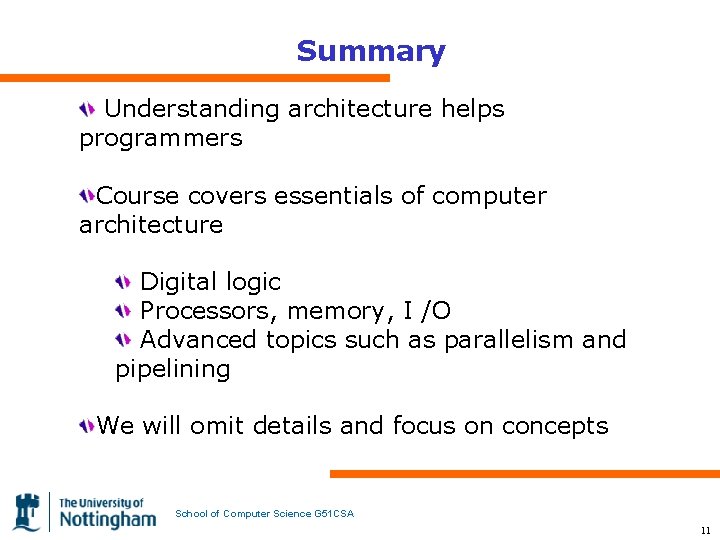 Summary

Understanding architecture helps programmers

Course covers essentials of computer architecture

Digital logic
Processors, memory, I /O
Advanced topics such as parallelism and pipelining

We will omit details and focus on concepts

The University of Nottingham

School of Computer Science G51CSA

11